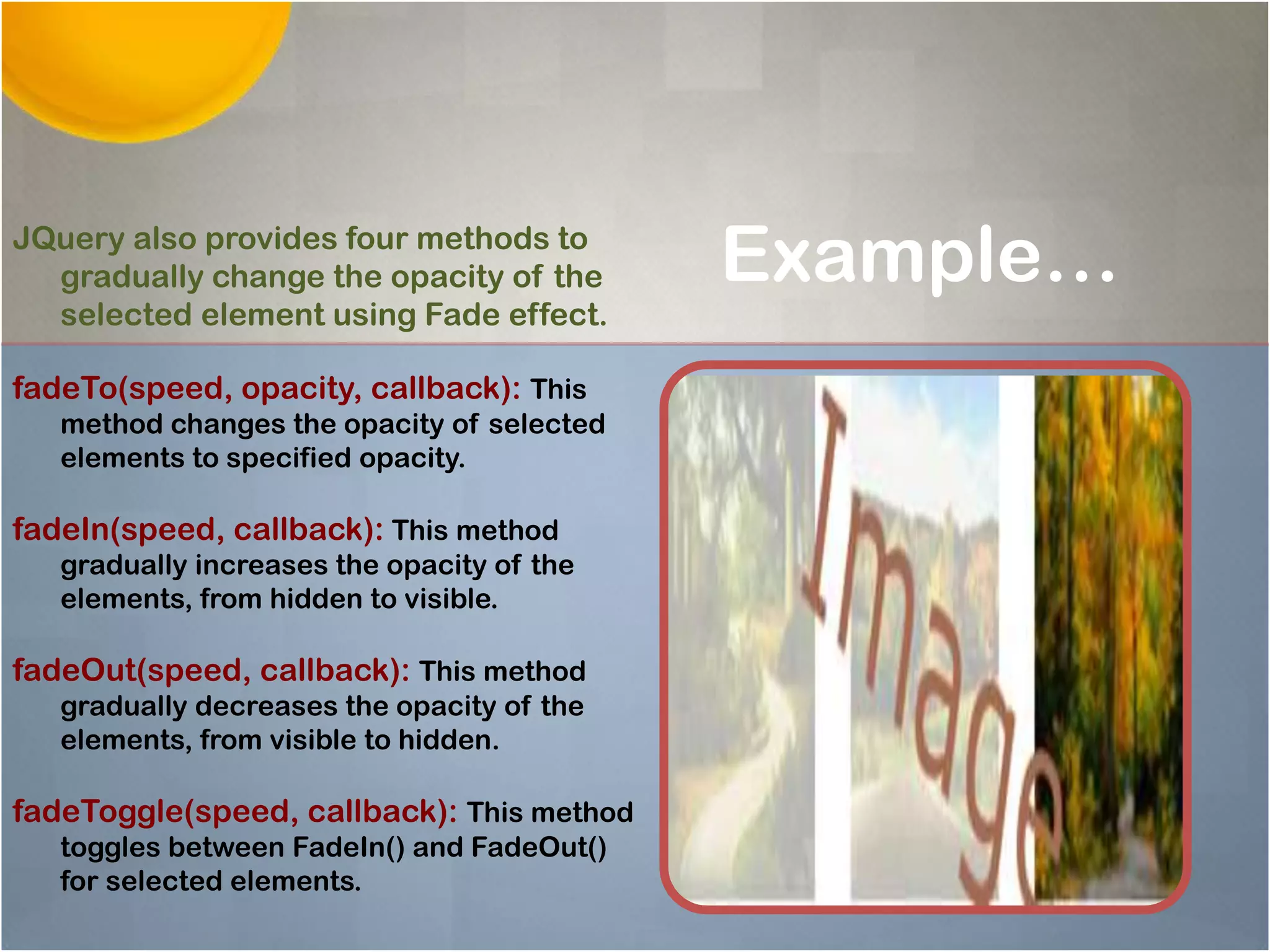 JQuery also provides four methods to gradually change the opacity of the selected element using Fade effect.

Example…

fadeTo(speed, opacity, callback): This method changes the opacity of selected elements to specified opacity.

fadeIn(speed, callback): This method gradually increases the opacity of the elements, from hidden to visible.

fadeOut(speed, callback): This method gradually decreases the opacity of the elements, from visible to hidden.

fadeToggle(speed, callback): This method toggles between FadeIn() and FadeOut() for selected elements.

Image